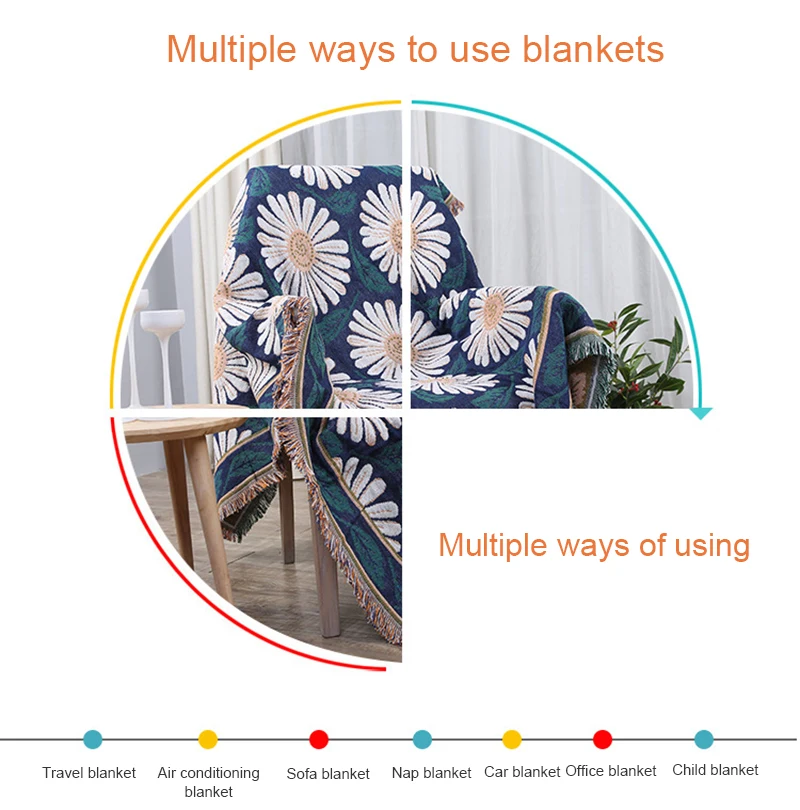 Multiple ways to use blankets

Multiple ways of using

Travel blanket
Air conditioning blanket
Sofa blanket
Nap blanket
Car blanket
Office blanket
Child blanket